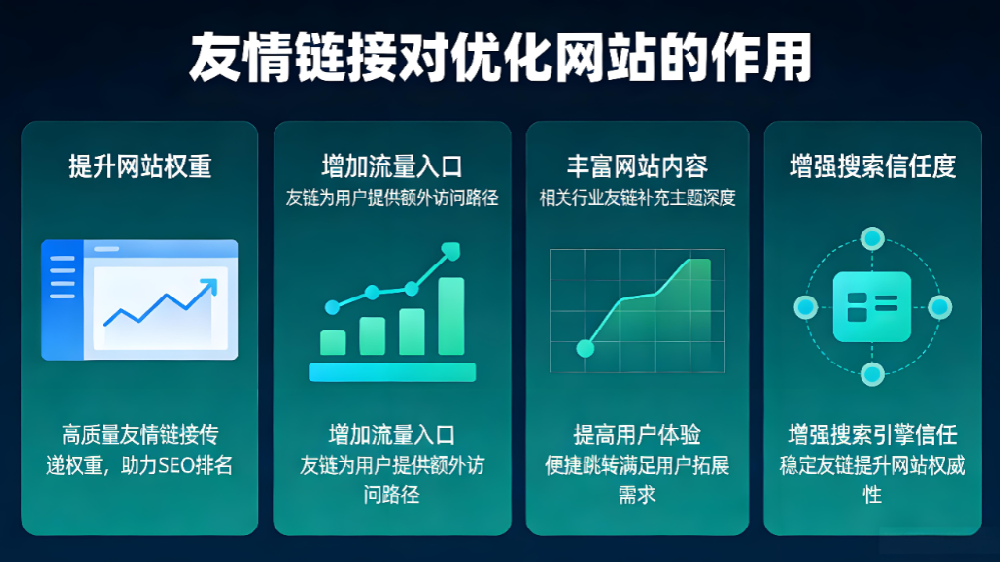 友情链接对优化网站的作用

提升网站权重

高质量友情链接传递权重，助力SEO排名

增加流量入口

友链为用户提供额外访问路径

增加流量入口

友链为用户提供额外访问路径

丰富网站内容

相关行业友链补充主题深度

提高用户体验

便捷跳转满足用户拓展需求

增强搜索信任度

增强搜索引擎信任

稳定友链提升网站权威性